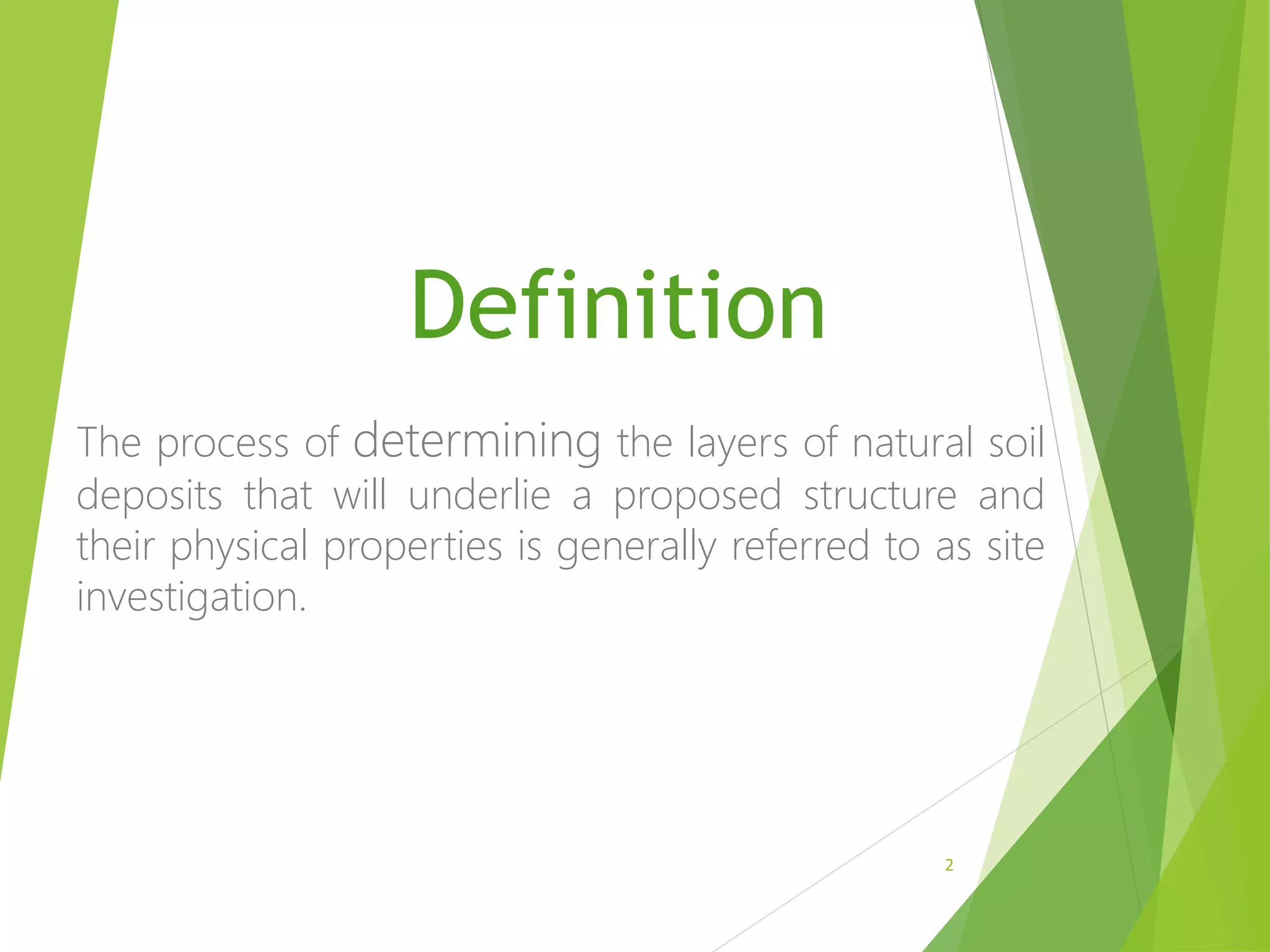 Definition

The process of determining the layers of natural soil deposits that will underlie a proposed structure and their physical properties is generally referred to as site investigation.

2